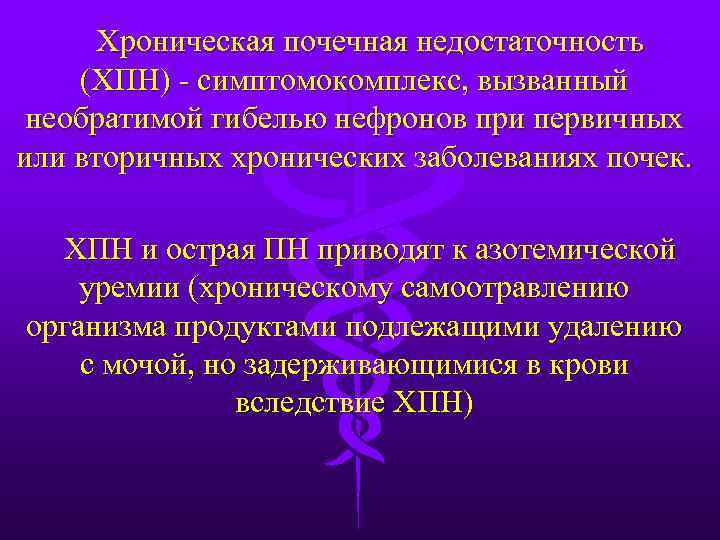 Хроническая почечная недостаточность (ХПН) - симптомокомплекс, вызванный необратимой гибелью нефронов при первичных или вторичных хронических заболеваниях почек.

ХПН и острая ПН приводят к азотемической уремии (хроническому самоотравлению организма продуктами подлежащими удалению с мочой, но задерживающимися в крови вследствие ХПН)